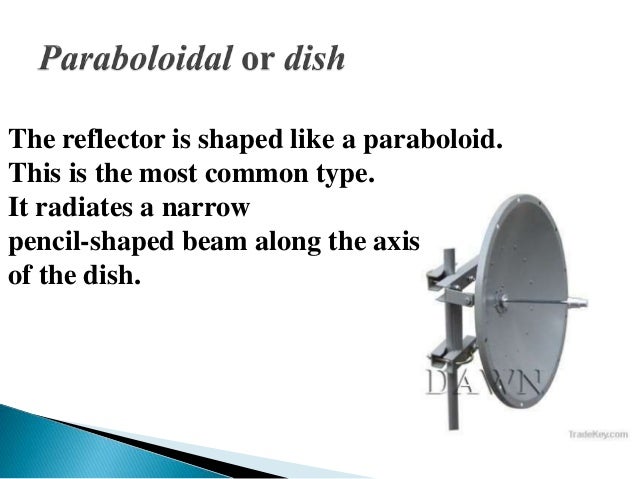 Paraboloidal or dish

The reflector is shaped like a paraboloid.
This is the most common type.
It radiates a narrow pencil-shaped beam along the axis of the dish.

DAWN

TradeKey.com